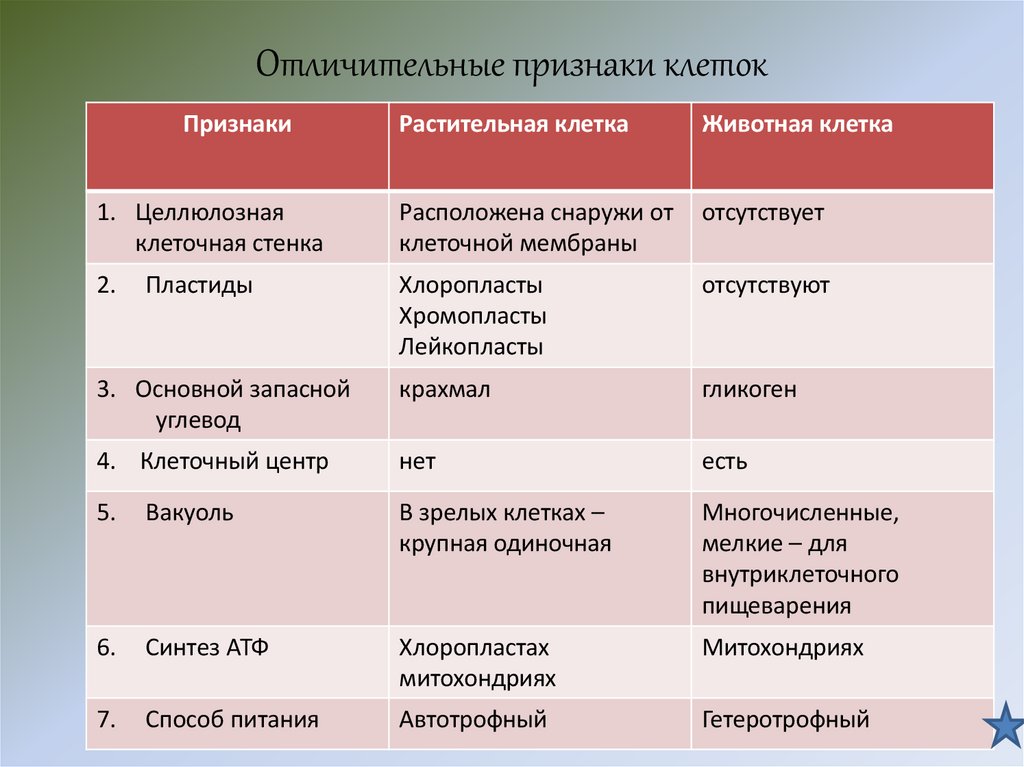 Отличительные признаки клеток

| Признаки | Растительная клетка | Животная клетка |
|---|---|---|
| 1. Целлюлозная клеточная стенка | Расположена снаружи от клеточной мембраны | отсутствует |
| 2. Пластиды | Хлоропласты Хромопласты Лейкопласты | отсутствуют |
| 3. Основной запасной углевод | крахмал | гликоген |
| 4. Клеточный центр | нет | есть |
| 5. Вакуоль | В зрелых клетках – крупная одиночная | Многочисленные, мелкие – для внутриклеточного пищеварения |
| 6. Синтез АТФ | Хлоропластах митохондриях | Митохондриях |
| 7. Способ питания | Автотрофный | Гетеротрофный |